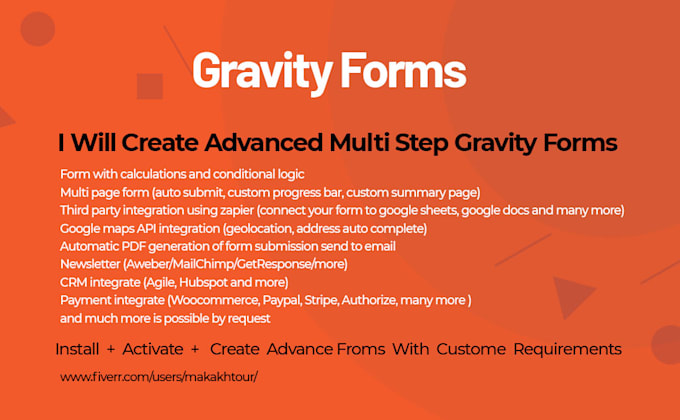 Gravity Forms

I Will Create Advanced Multi Step Gravity Forms

Form with calculations and conditional logic
Multi page form (auto submit, custom progress bar, custom summary page)
Third party integration using zapier (connect your form to google sheets, google docs and many more)
Google maps API integration (geolocation, address auto complete)
Automatic PDF generation of form submission send to email
Newsletter (Aweber/MailChimp/GetResponse/more)
CRM integrate (Agile, Hubspot and more)
Payment integrate (Woocommerce, Paypal, Stripe, Authorize, many more )
and much more is possible by request

Install + Activate + Create Advance Froms With Custome Requirements

www.fiverr.com/users/makakhtour/